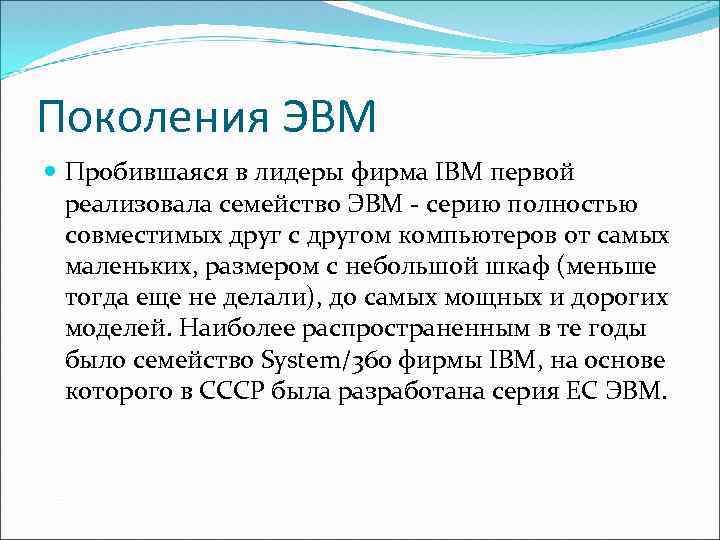 Поколения ЭВМ

Пробившаяся в лидеры фирма IBM первой реализовала семейство ЭВМ - серию полностью совместимых друг с другом компьютеров от самых маленьких, размером с небольшой шкаф (меньше тогда еще не делали), до самых мощных и дорогих моделей. Наиболее распространенным в те годы было семейство System/360 фирмы IBM, на основе которого в СССР была разработана серия ЕС ЭВМ.